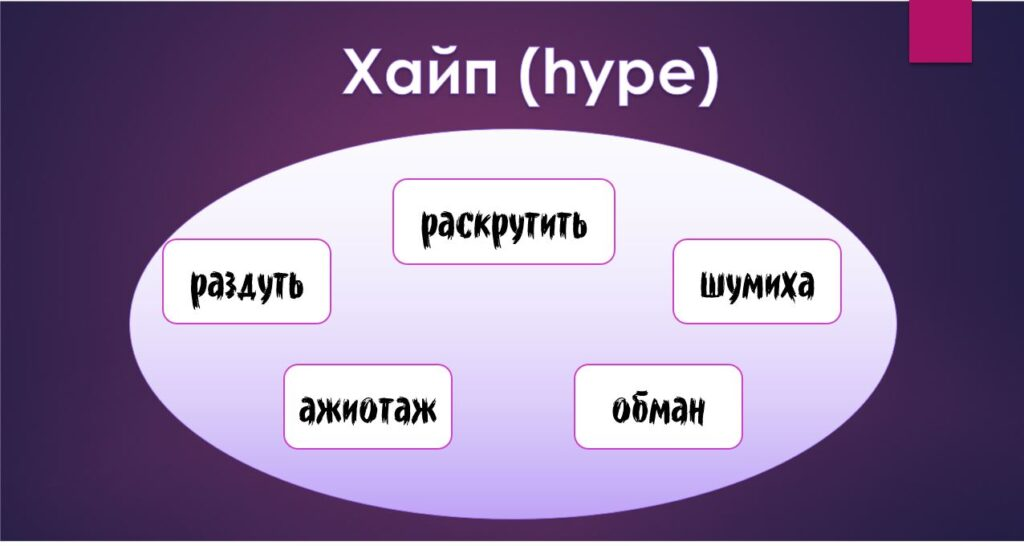 Хайп (hype)

раскрутить

раздуть

шумиха

ажиотаж

обман